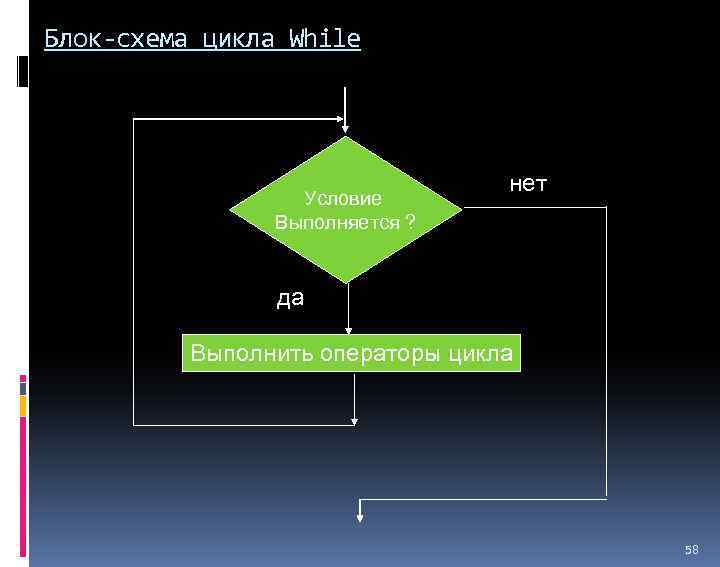 Блок-схема цикла While

Условие Выполняется ?

нет

да

Выполнить операторы цикла

58